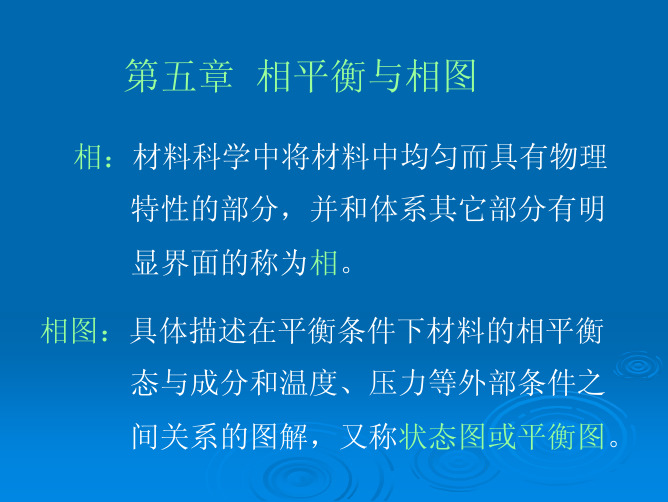 第五章 相平衡与相图

相：材料科学中将材料中均匀而具有物理特性的部分，并和体系其它部分有明显界面的称为相。

相图：具体描述在平衡条件下材料的相平衡态与成分和温度、压力等外部条件之间关系的图解，又称状态图或平衡图。